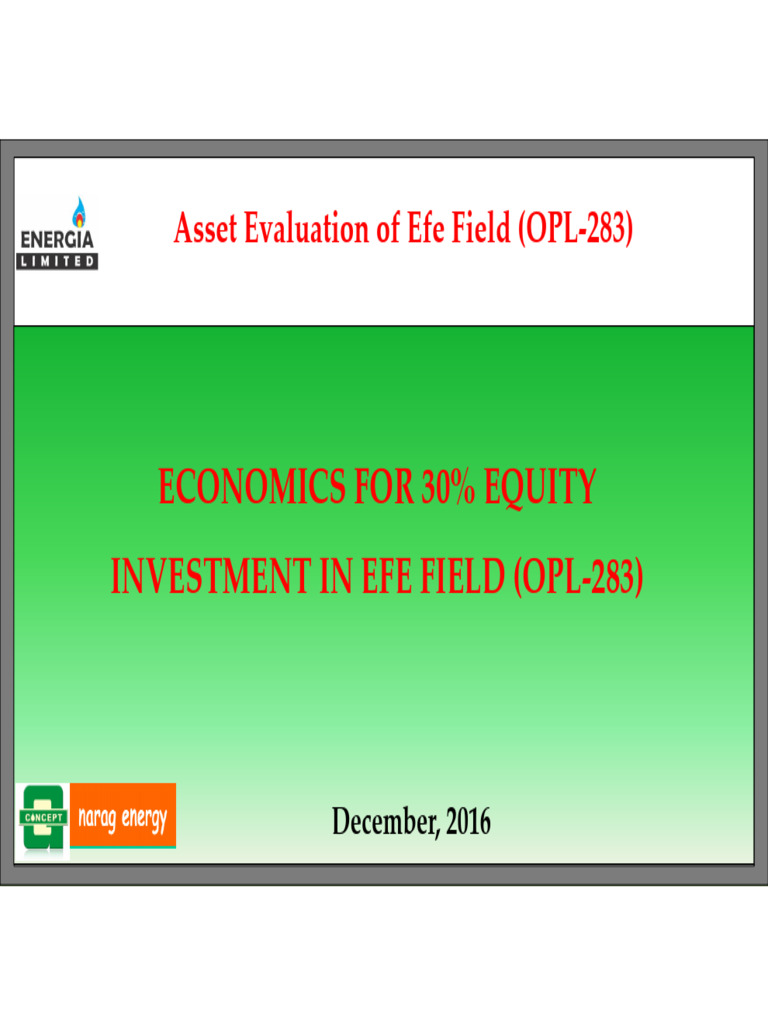 ENERGIA
LIMITED

Asset Evaluation of Efe Field (OPL-283)

ECONOMICS FOR 30% EQUITY

INVESTMENT IN EFE FIELD (OPL-283)

CONCEPT

narag energy

December, 2016